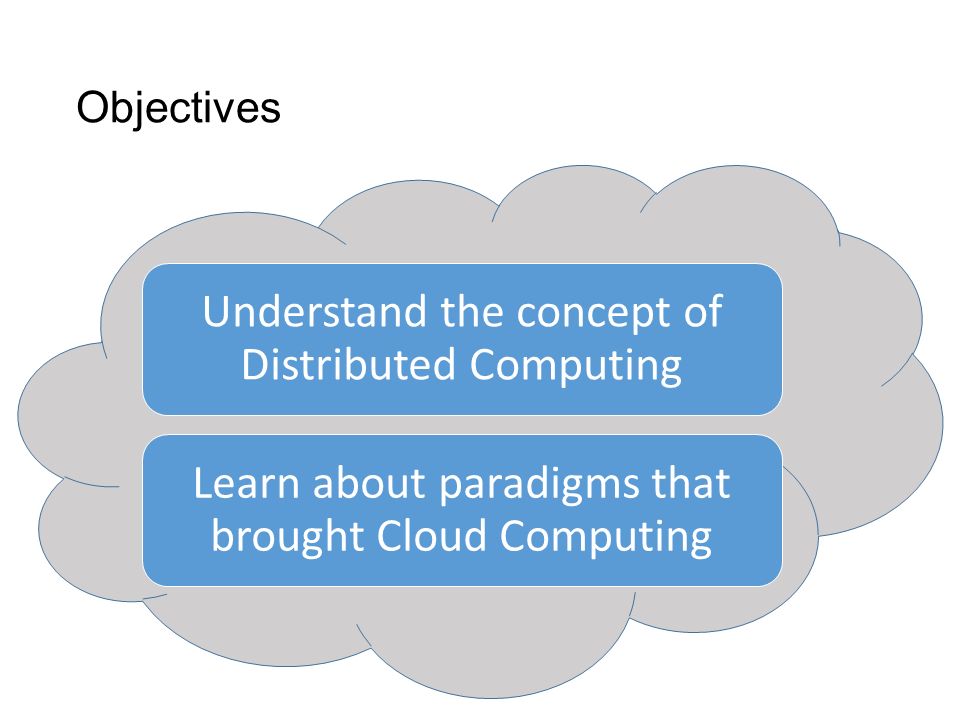 Objectives

Understand the concept of Distributed Computing

Learn about paradigms that brought Cloud Computing